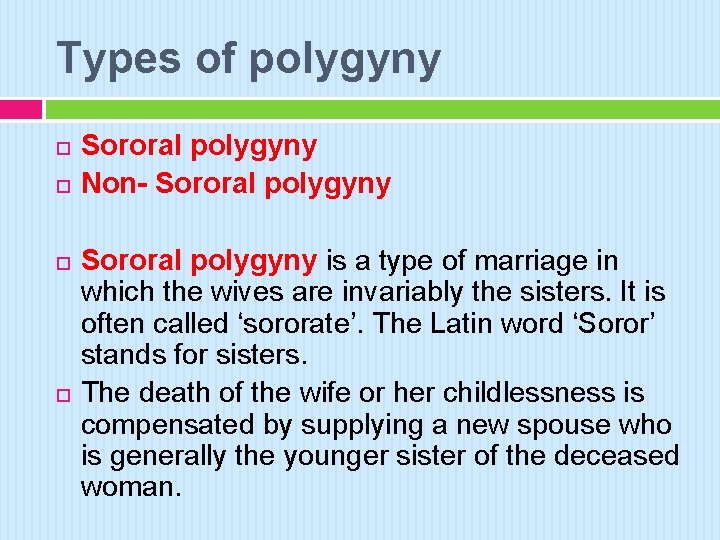 Types of polygyny

Sororal polygyny
Non- Sororal polygyny

Sororal polygyny is a type of marriage in which the wives are invariably the sisters. It is often called ‘sororate’. The Latin word ‘Soror’ stands for sisters.

The death of the wife or her childlessness is compensated by supplying a new spouse who is generally the younger sister of the deceased woman.